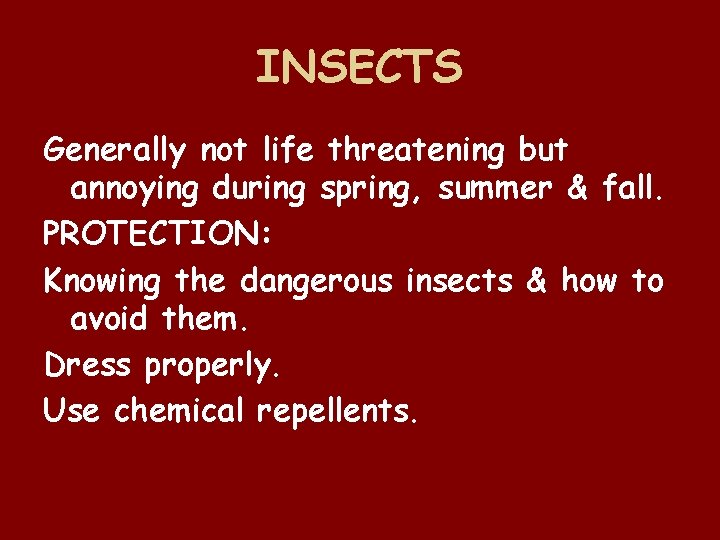 INSECTS

Generally not life threatening but annoying during spring, summer & fall.

PROTECTION:

Knowing the dangerous insects & how to avoid them.

Dress properly.

Use chemical repellents.